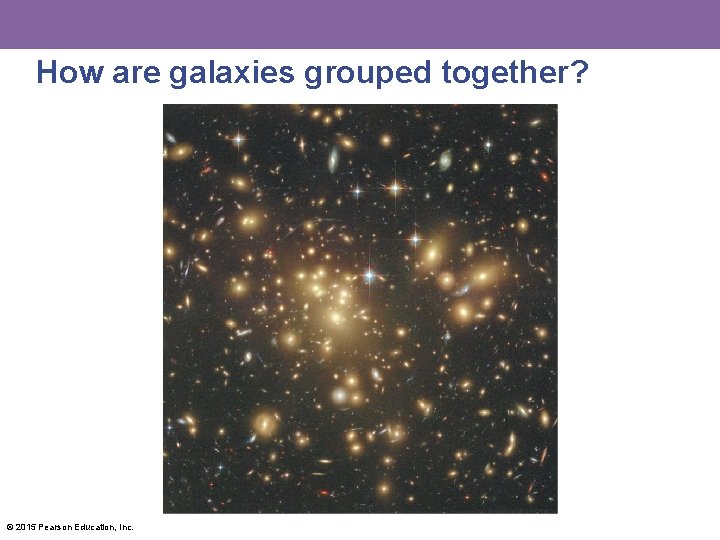 How are galaxies grouped together?

© 2015 Pearson Education, Inc.